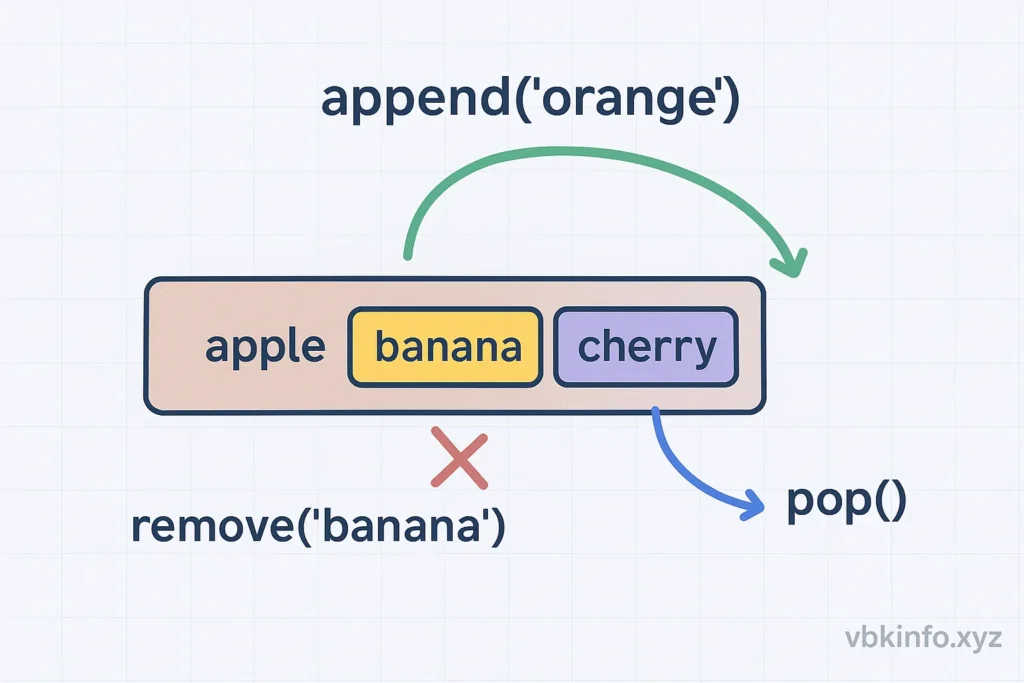 append('orange')

apple banana cherry

remove('banana')

pop()

vbkinfo.xyz